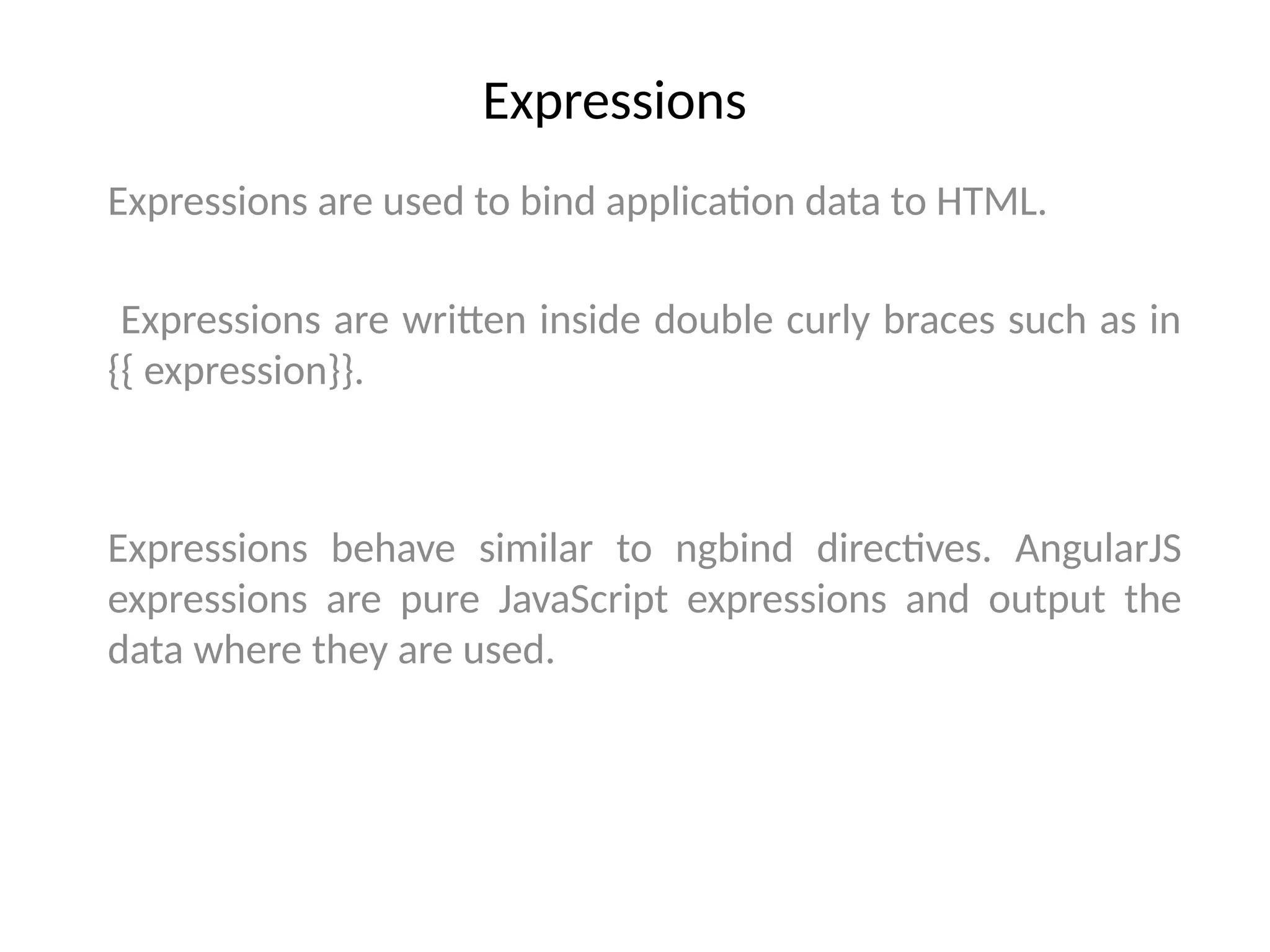 Expressions

Expressions are used to bind application data to HTML.

Expressions are written inside double curly braces such as in {{ expression}}.

Expressions behave similar to ngbind directives. AngularJS expressions are pure JavaScript expressions and output the data where they are used.